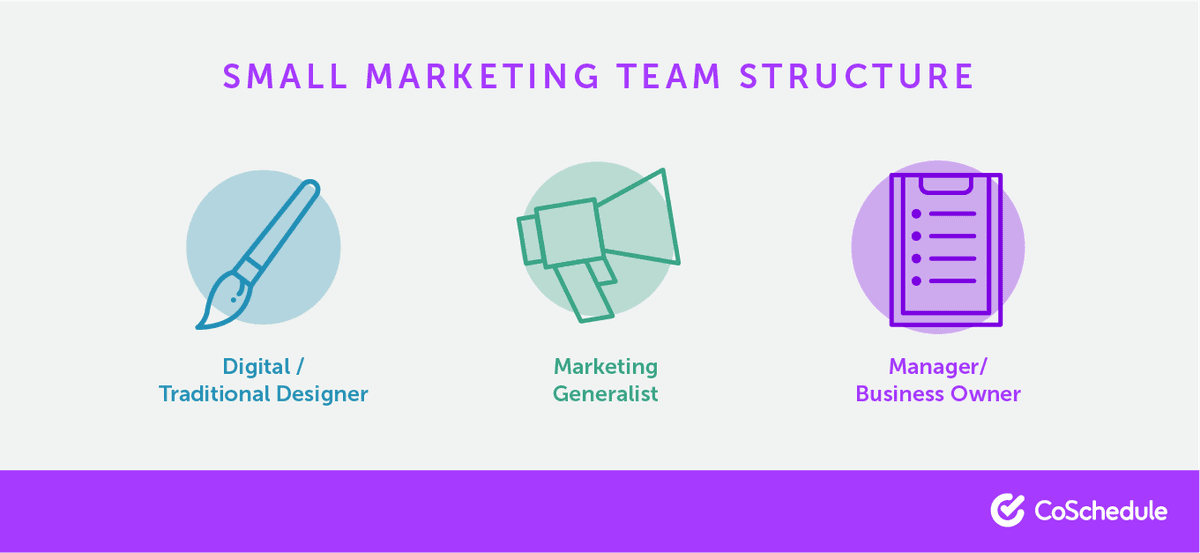 SMALL MARKETING TEAM STRUCTURE

Digital / Traditional Designer

Marketing Generalist

Manager/ Business Owner

CoSchedule